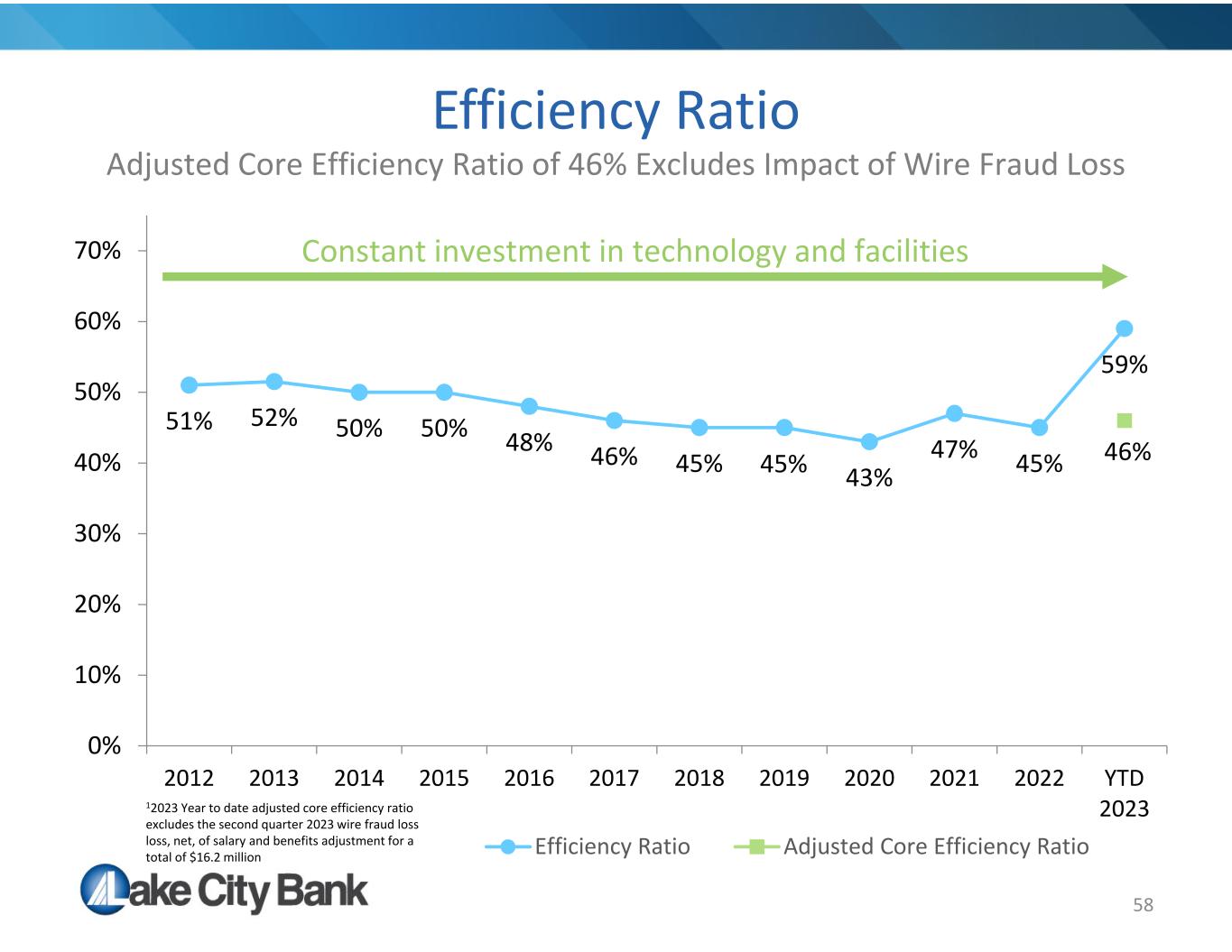 Efficiency Ratio

Adjusted Core Efficiency Ratio of 46% Excludes Impact of Wire Fraud Loss

Constant investment in technology and facilities

70%
60%
50%
40%
30%
20%
10%
0%

51% 52% 50% 50% 48% 46% 45% 45% 43% 47% 45% 59% 46%

2012 2013 2014 2015 2016 2017 2018 2019 2020 2021 2022 YTD 2023

$^{1}$2023 Year to date adjusted core efficiency ratio excludes the second quarter 2023 wire fraud loss loss, net, of salary and benefits adjustment for a total of $16.2 million

Efficiency Ratio
Adjusted Core Efficiency Ratio

Lake City Bank

58